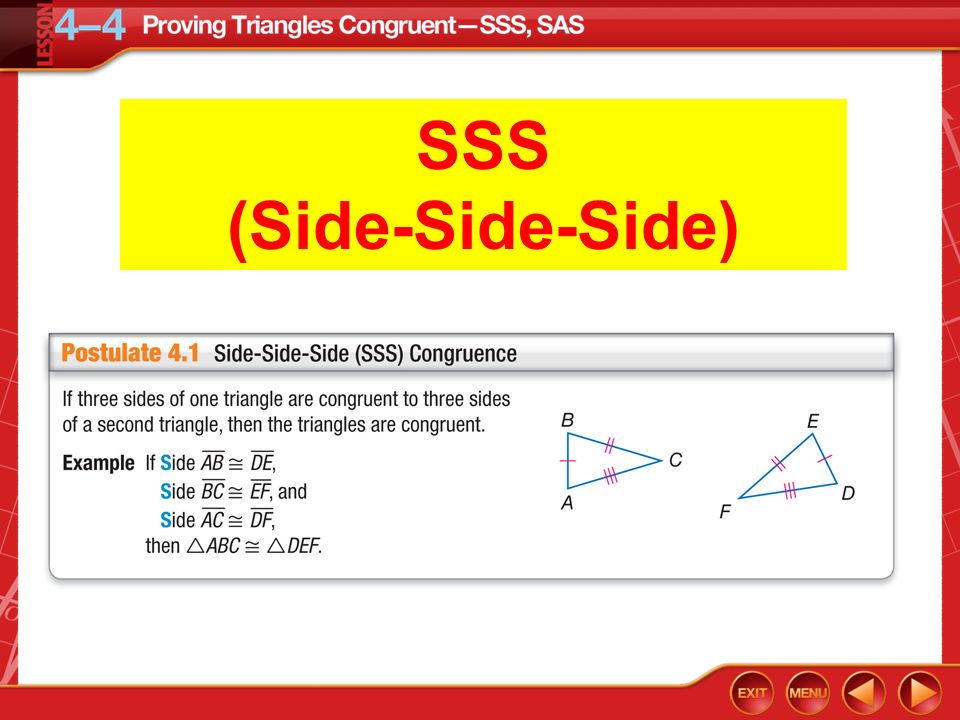 LESSON 4–4 Proving Triangles Congruent—SSS, SAS

SSS
(Side-Side-Side)

Postulate 4.1 Side-Side-Side (SSS) Congruence

If three sides of one triangle are congruent to three sides of a second triangle, then the triangles are congruent.

Example If Side $\overline{AB} \cong \overline{DE}$,
Side $\overline{BC} \cong \overline{EF}$, and
Side $\overline{AC} \cong \overline{DF}$,
then $\triangle ABC \cong \triangle DEF$.

B
C
A
E
D
F

EXIT MENU